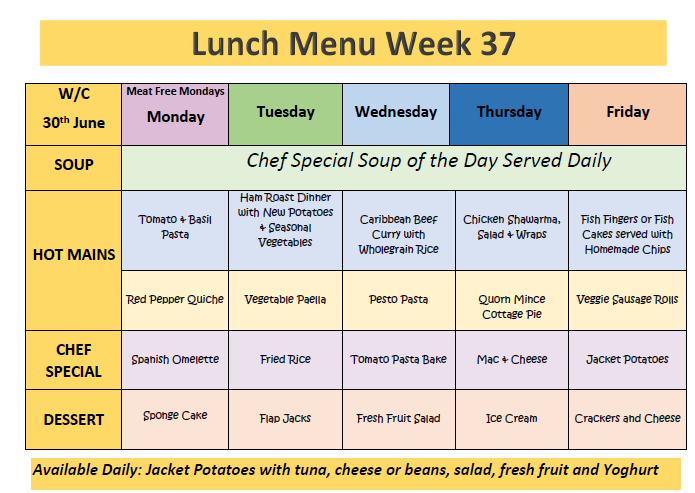 Lunch Menu Week 37

| W/C 30th June | Meat Free Mondays Monday | Tuesday | Wednesday | Thursday | Friday |
|---|---|---|---|---|---|
| SOUP | Chef Special Soup of the Day Served Daily | | | | |
| HOT MAINS | Tomato + Basil Pasta | Ham Roast Dinner with New Potatoes + Seasonal Vegetables | Caribbean Beef Curry with Wholegrain Rice | Chicken Shawarma, Salad + Wraps | Fish Fingers or Fish Cakes served with Homemade Chips |
| | Red Pepper Quiche | Vegetable Paella | Pesto Pasta | Quorn Mince Cottage Pie | Veggie Sausage Rolls |
| CHEF SPECIAL | Spanish Omelette | Fried Rice | Tomato Pasta Bake | Mac + Cheese | Jacket Potatoes |
| DESSERT | Sponge Cake | Flap Jacks | Fresh Fruit Salad | Ice Cream | Crackers and Cheese |

Available Daily: Jacket Potatoes with tuna, cheese or beans, salad, fresh fruit and Yoghurt